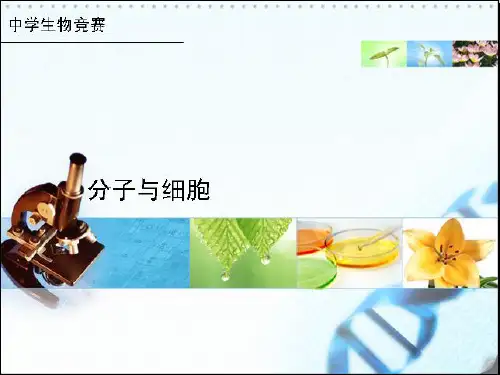 中学生物竞赛

分子与细胞